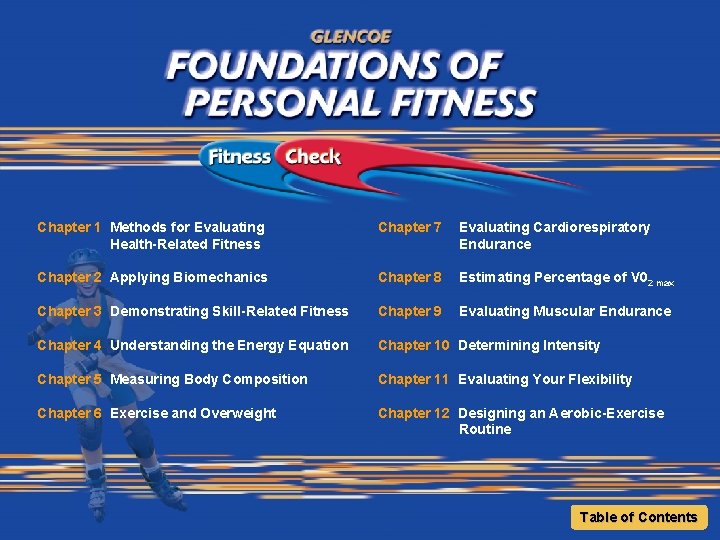 GLENCOE
FOUNDATIONS OF PERSONAL FITNESS

Fitness Check

Chapter 1 Methods for Evaluating Health-Related Fitness

Chapter 2 Applying Biomechanics

Chapter 3 Demonstrating Skill-Related Fitness

Chapter 4 Understanding the Energy Equation

Chapter 5 Measuring Body Composition

Chapter 6 Exercise and Overweight

Chapter 7 Evaluating Cardiorespiratory Endurance

Chapter 8 Estimating Percentage of $V0_{2\ max}$

Chapter 9 Evaluating Muscular Endurance

Chapter 10 Determining Intensity

Chapter 11 Evaluating Your Flexibility

Chapter 12 Designing an Aerobic-Exercise Routine

Table of Contents